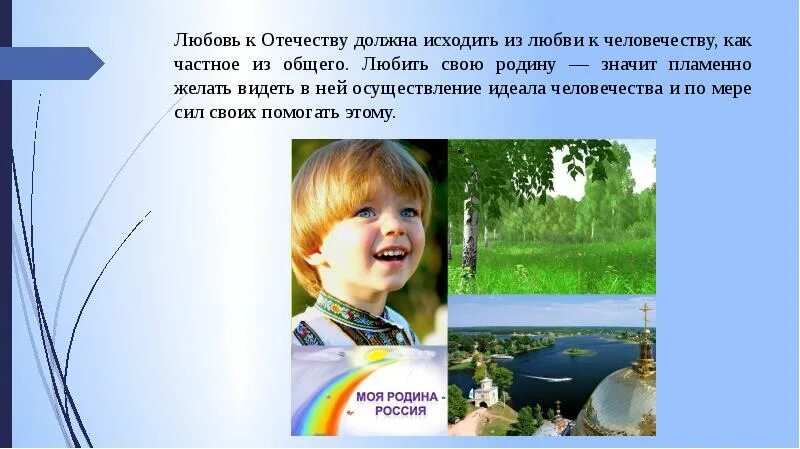 Любовь к Отечеству должна исходить из любви к человечеству, как частное из общего. Любить свою родину — значит пламенно желать видеть в ней осуществление идеала человечества и по мере сил своих помогать этому.

МОЯ РОДИНА - РОССИЯ